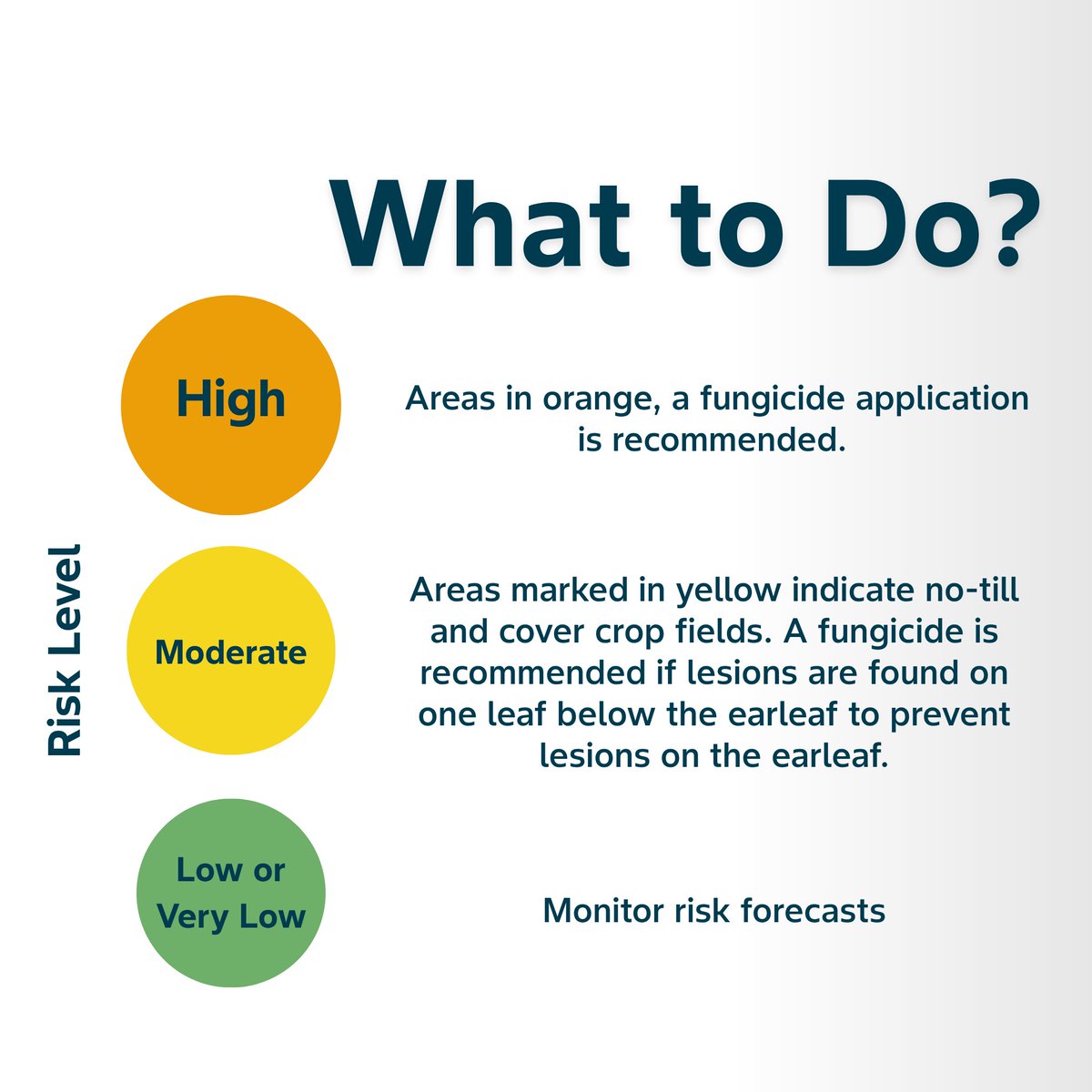 What to Do?

Risk Level

High

Areas in orange, a fungicide application is recommended.

Moderate

Areas marked in yellow indicate no-till and cover crop fields. A fungicide is recommended if lesions are found on one leaf below the earleaf to prevent lesions on the earleaf.

Low or Very Low

Monitor risk forecasts